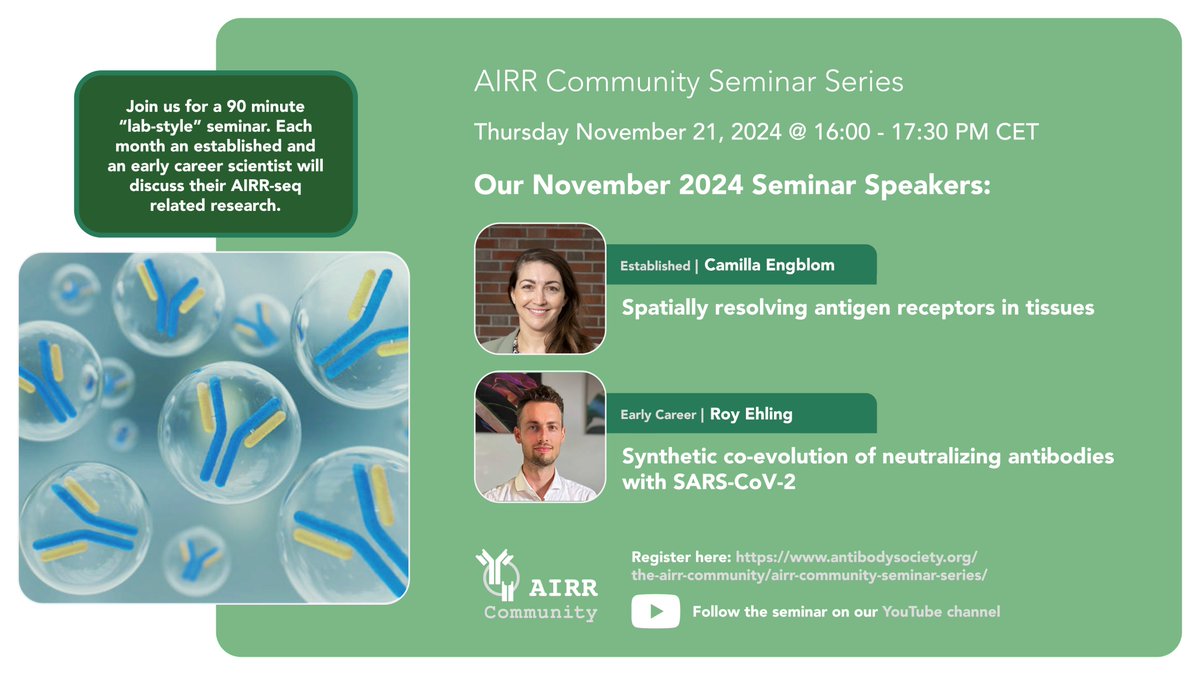 Join us for a 90 minute "lab-style" seminar. Each month an established and an early career scientist will discuss their AIRR-seq related research.

AIRR Community Seminar Series

Thursday November 21, 2024 @ 16:00 - 17:30 PM CET

Our November 2024 Seminar Speakers:

Established | Camilla Engblom

Spatially resolving antigen receptors in tissues

Early Career | Roy Ehling

Synthetic co-evolution of neutralizing antibodies with SARS-CoV-2

AIRR Community

Register here: https://www.antibodysociety.org/the-airr-community/airr-community-seminar-series/

Follow the seminar on our YouTube channel